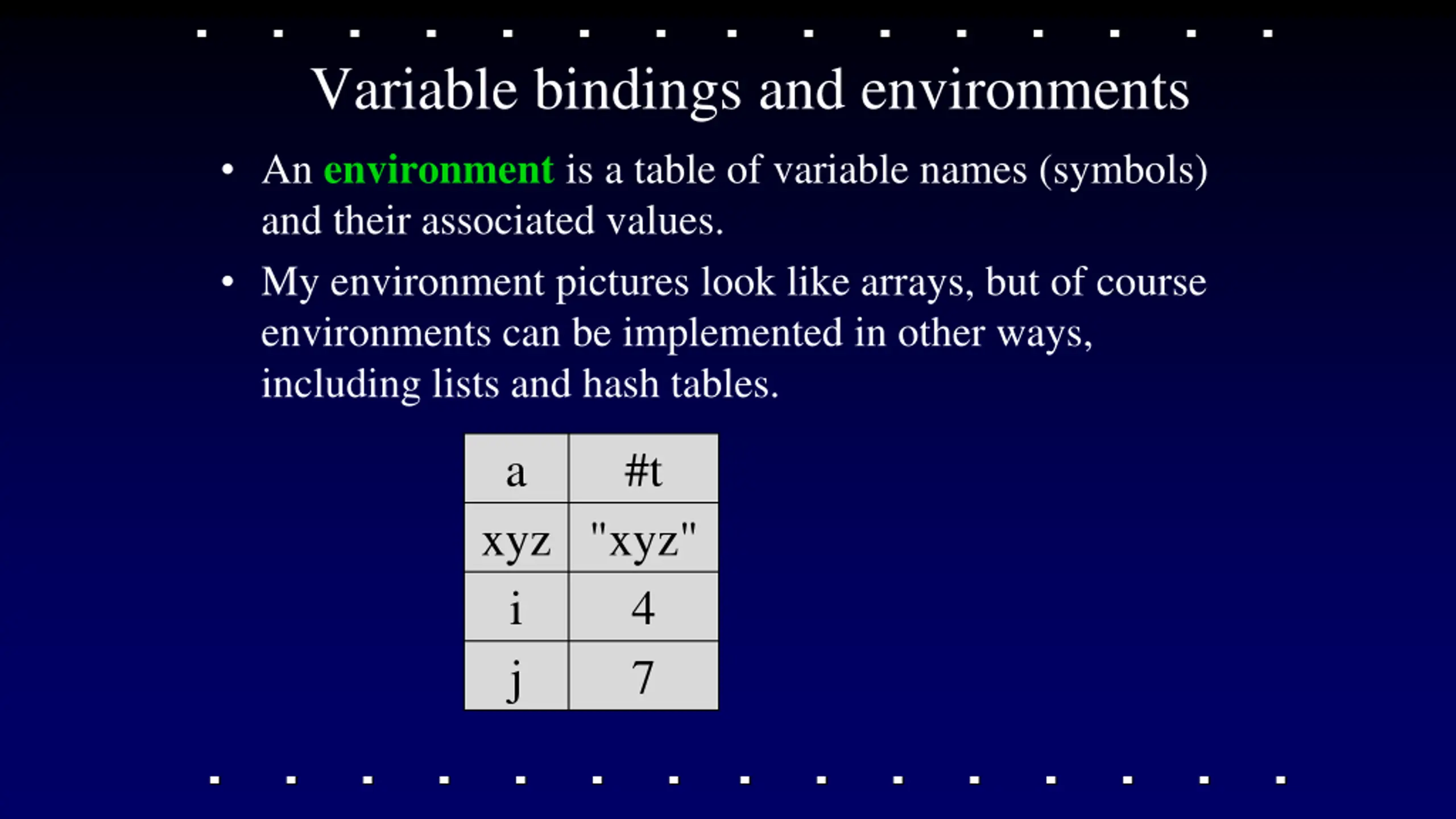 Variable bindings and environments

• An environment is a table of variable names (symbols) and their associated values.

• My environment pictures look like arrays, but of course environments can be implemented in other ways, including lists and hash tables.

| a | #t |
|---|---|
| xyz | "xyz" |
| i | 4 |
| j | 7 |